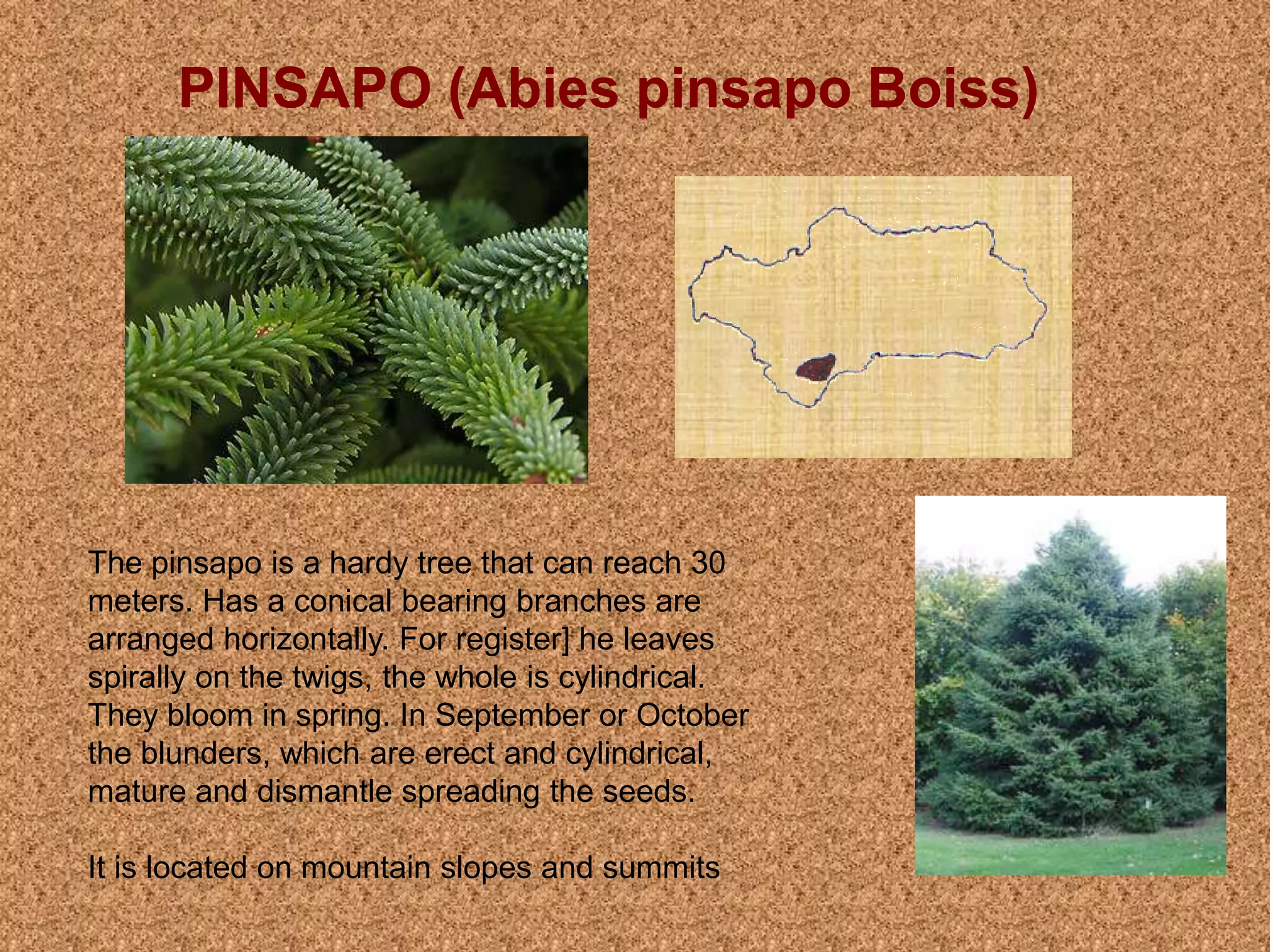 PINSAPO (Abies pinsapo Boiss)

The pinsapo is a hardy tree that can reach 30 meters. Has a conical bearing branches are arranged horizontally. For register] he leaves spirally on the twigs, the whole is cylindrical. They bloom in spring. In September or October the blunders, which are erect and cylindrical, mature and dismantle spreading the seeds.

It is located on mountain slopes and summits